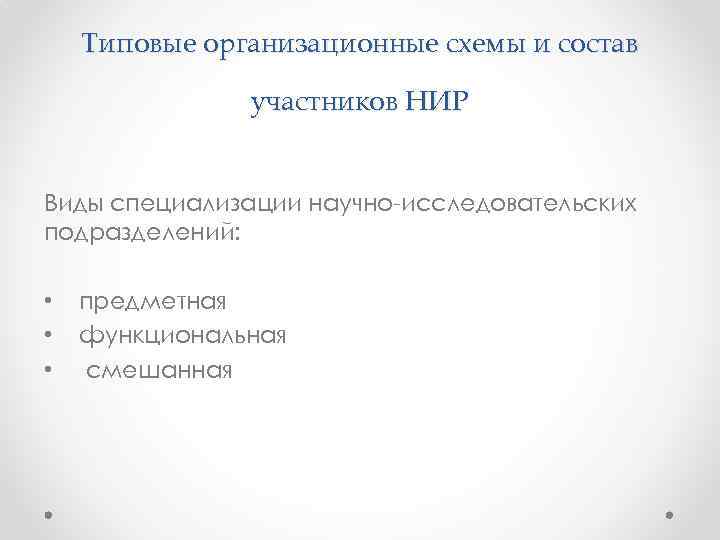 Типовые организационные схемы и состав участников НИР

Виды специализации научно-исследовательских подразделений:

• предметная
• функциональная
• смешанная